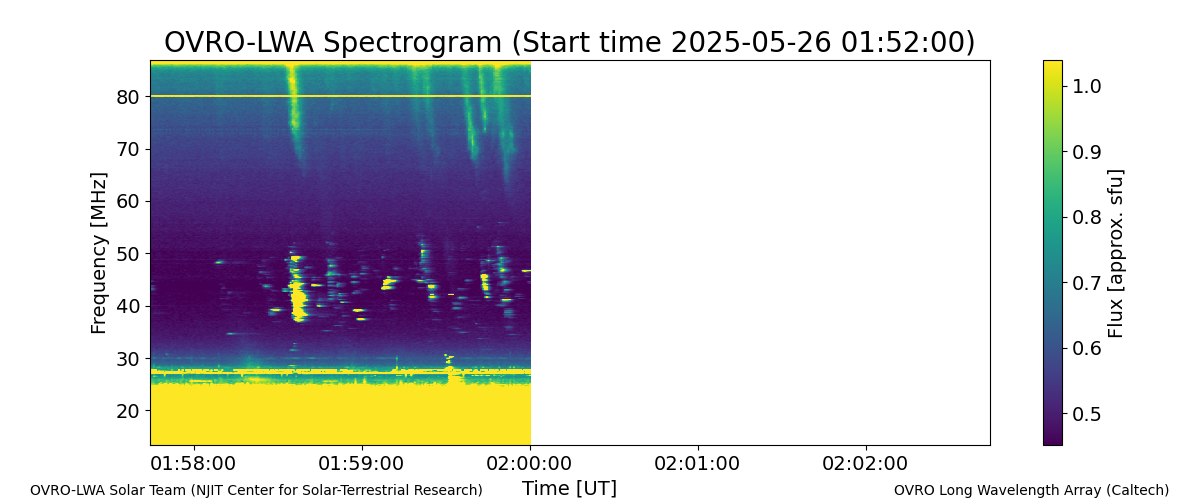 OVRO-LWA Spectrogram (Start time 2025-05-26 01:52:00)

Frequency [MHz]

80
70
60
50
40
30
20

01:58:00
01:59:00
02:00:00
02:01:00
02:02:00

Time [UT]

Flux [approx. sfu]

1.0
0.9
0.8
0.7
0.6
0.5

OVRO-LWA Solar Team (NJIT Center for Solar-Terrestrial Research)

OVRO Long Wavelength Array (Caltech)